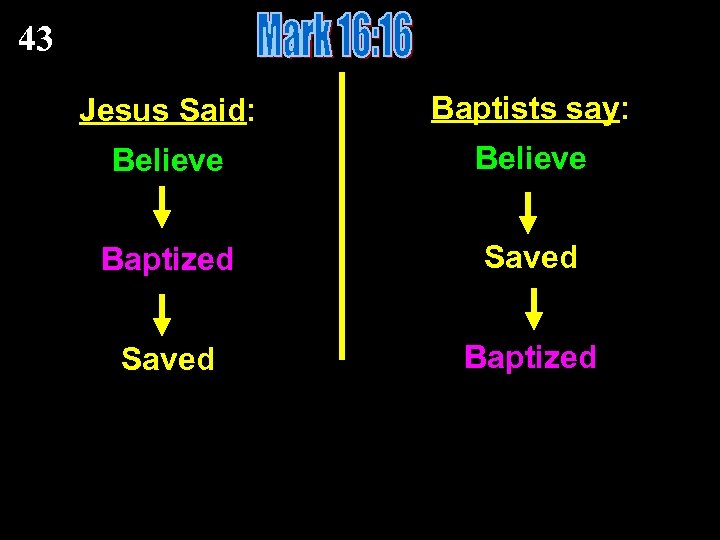 43

Mark 16:16

Jesus Said:

Believe

Baptized

Saved

Baptists say:

Believe

Saved

Baptized